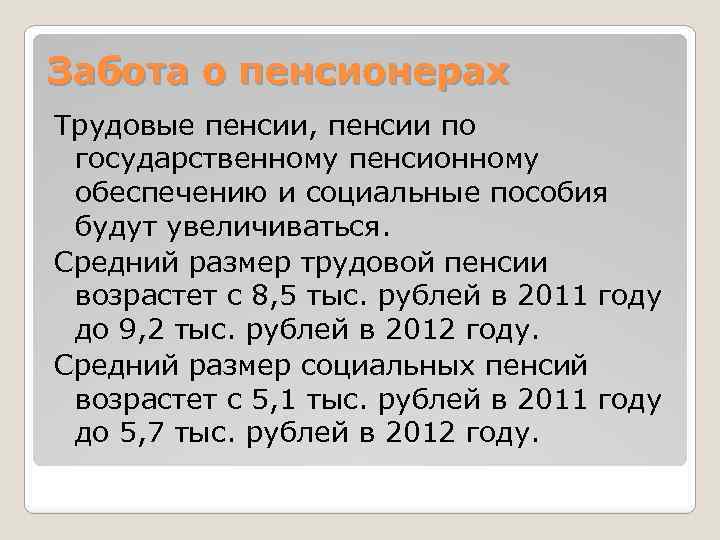 Забота о пенсионерах

Трудовые пенсии, пенсии по государственному пенсионному обеспечению и социальные пособия будут увеличиваться.

Средний размер трудовой пенсии возрастет с 8,5 тыс. рублей в 2011 году до 9,2 тыс. рублей в 2012 году.

Средний размер социальных пенсий возрастет с 5,1 тыс. рублей в 2011 году до 5,7 тыс. рублей в 2012 году.